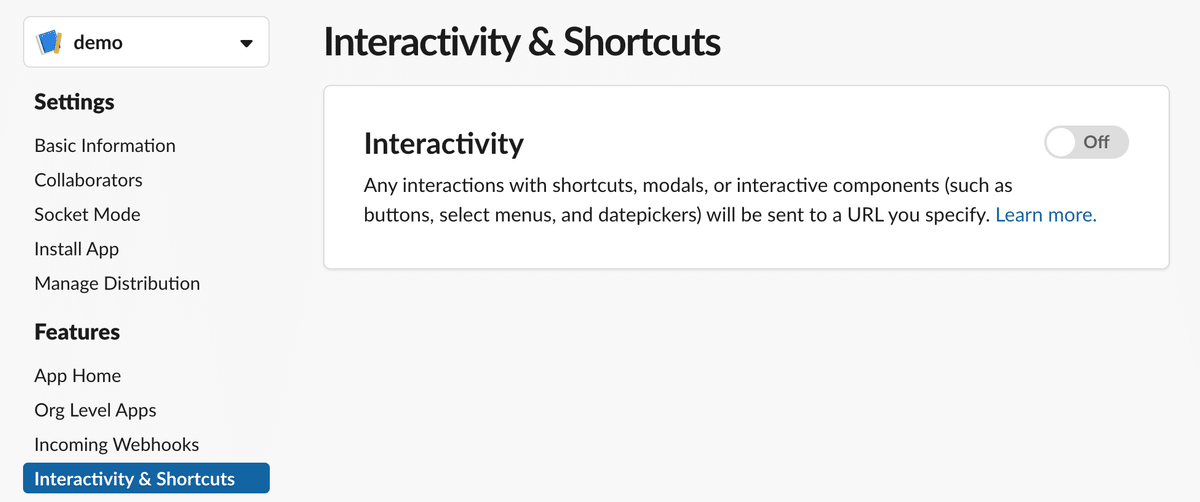 demo

Settings

Basic Information

Collaborators

Socket Mode

Install App

Manage Distribution

Features

App Home

Org Level Apps

Incoming Webhooks

Interactivity & Shortcuts

Interactivity & Shortcuts

Interactivity

Off

Any interactions with shortcuts, modals, or interactive components (such as buttons, select menus, and datepickers) will be sent to a URL you specify. Learn more.